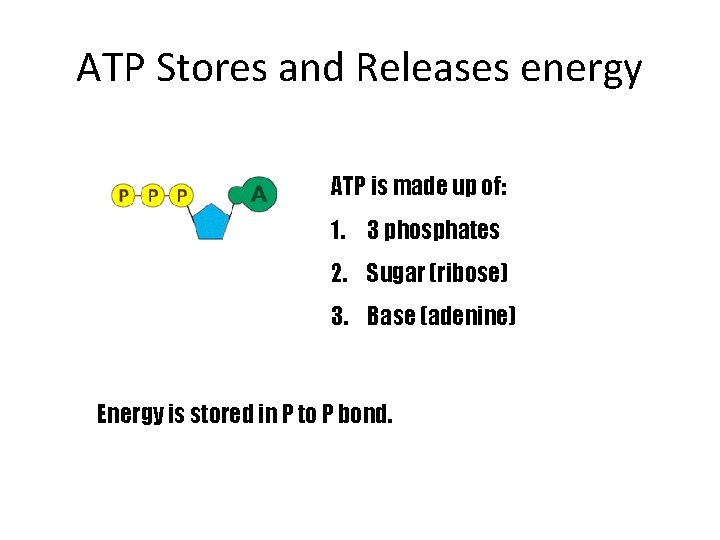 ATP Stores and Releases energy

P P P A

ATP is made up of:

1. 3 phosphates
2. Sugar (ribose)
3. Base (adenine)

Energy is stored in P to P bond.